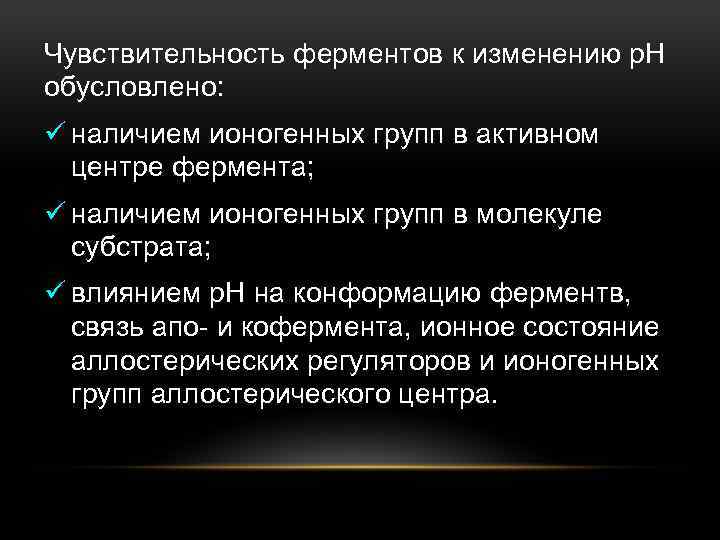 Чувствительность ферментов к изменению рН обусловлено:

✓ наличием ионогенных групп в активном центре фермента;

✓ наличием ионогенных групп в молекуле субстрата;

✓ влиянием рН на конформацию ферментв, связь апо- и кофермента, ионное состояние аллостерических регуляторов и ионогенных групп аллостерического центра.